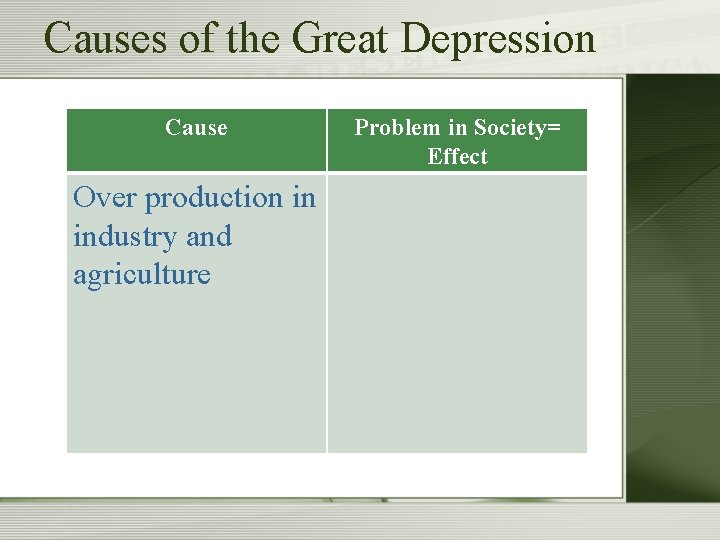 Causes of the Great Depression

| Cause | Problem in Society= Effect |
|---|---|
| Over production in industry and agriculture | |